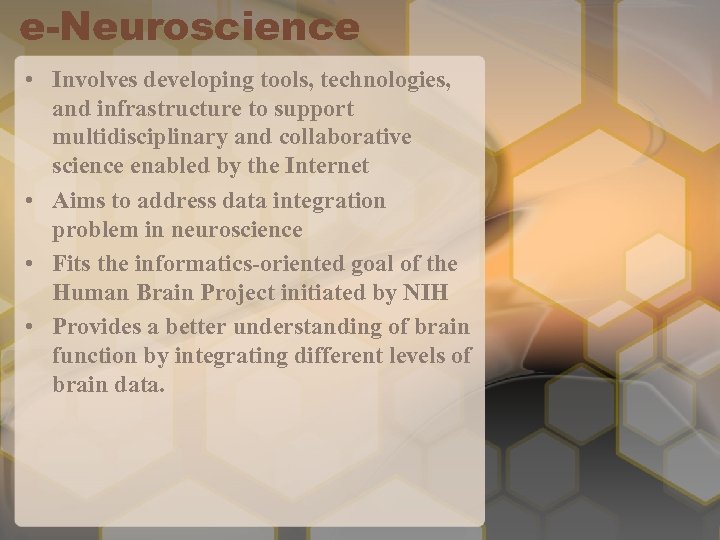 e-Neuroscience

• Involves developing tools, technologies, and infrastructure to support multidisciplinary and collaborative science enabled by the Internet
• Aims to address data integration problem in neuroscience
• Fits the informatics-oriented goal of the Human Brain Project initiated by NIH
• Provides a better understanding of brain function by integrating different levels of brain data.